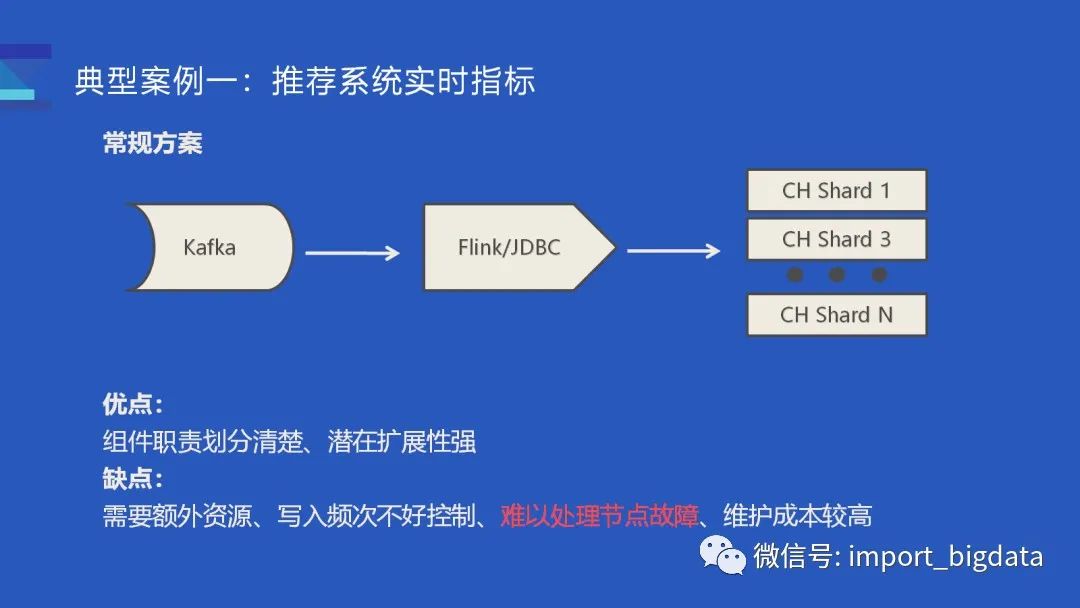 典型案例一：推荐系统实时指标

常规方案

Kafka

Flink/JDBC

CH Shard 1

CH Shard 3

CH Shard N

优点：

组件职责划分清楚、潜在扩展性强

缺点：

需要额外资源、写入频次不好控制、难以处理节点故障、维护成本较高

微信号: import_bigdata